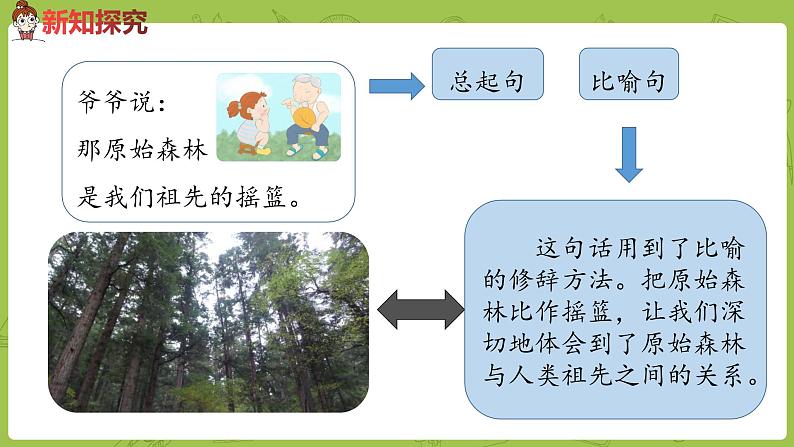 新知探究

爷爷说：
那原始森林
是我们祖先的摇篮。

总起句

比喻句

这句话用到了比喻的修辞方法。把原始森林比作摇篮，让我们深切地体会到了原始森林与人类祖先之间的关系。